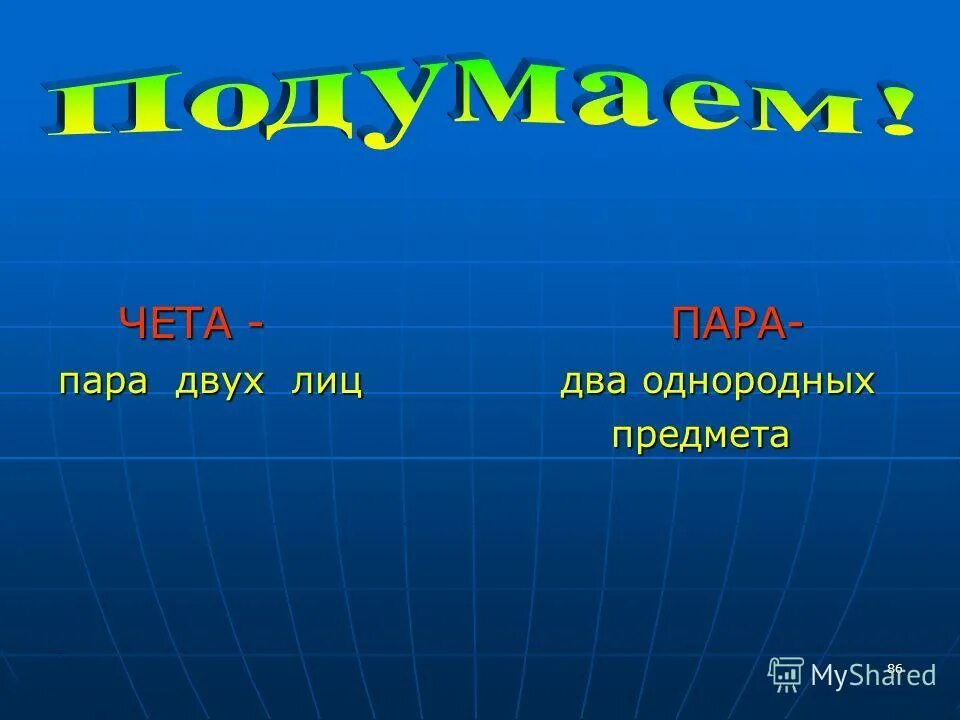 Подумаем!

ЧЕТА -
пара двух лиц

ПАРА-
два однородных предмета

86

MyShared